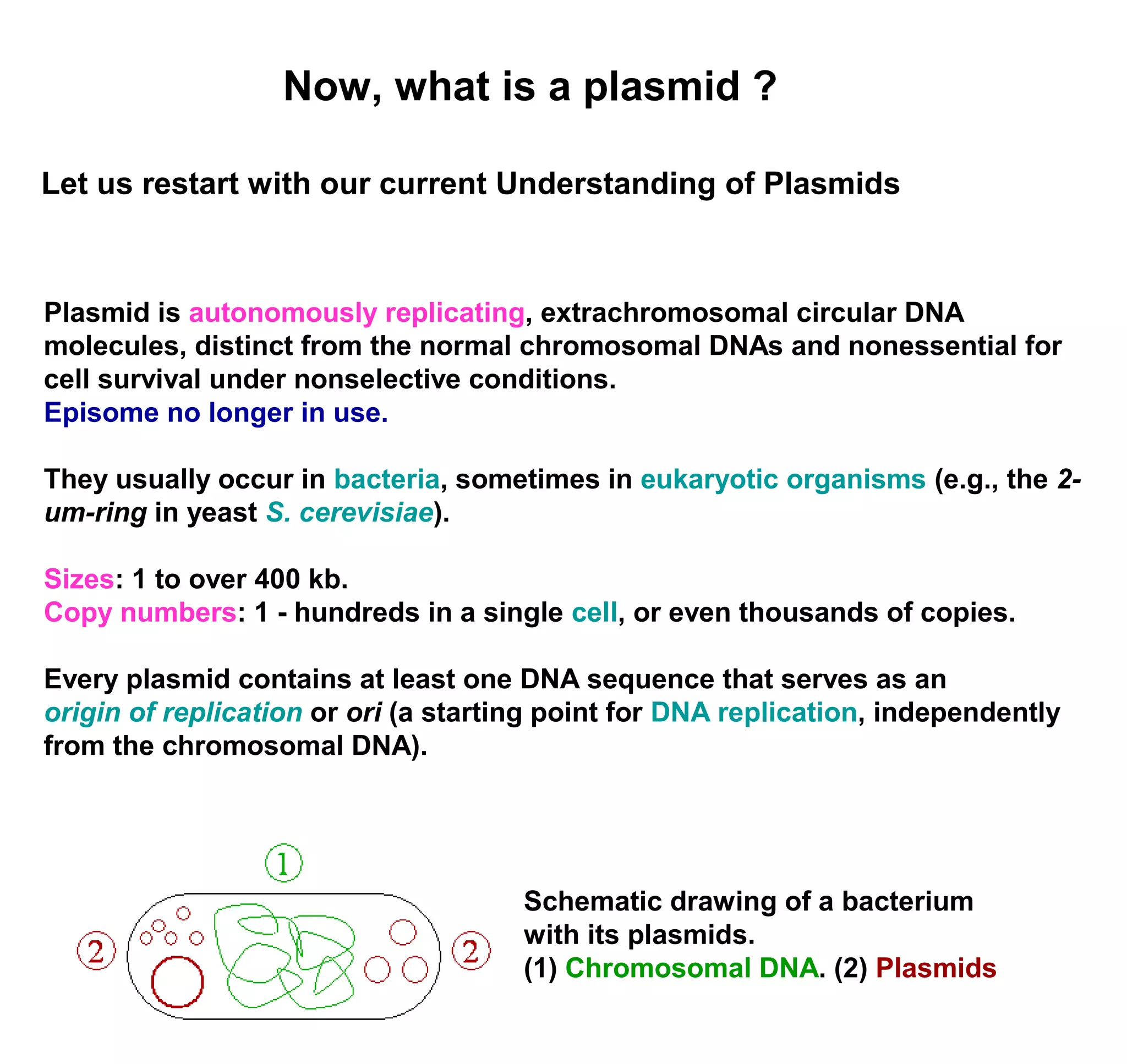 Now, what is a plasmid ?

Let us restart with our current Understanding of Plasmids

Plasmid is autonomously replicating, extrachromosomal circular DNA molecules, distinct from the normal chromosomal DNAs and nonessential for cell survival under nonselective conditions.
Episome no longer in use.

They usually occur in bacteria, sometimes in eukaryotic organisms (e.g., the 2-um-ring in yeast S. cerevisiae).

Sizes: 1 to over 400 kb.
Copy numbers: 1 - hundreds in a single cell, or even thousands of copies.

Every plasmid contains at least one DNA sequence that serves as an origin of replication or ori (a starting point for DNA replication, independently from the chromosomal DNA).

1

2

2

Schematic drawing of a bacterium with its plasmids.
(1) Chromosomal DNA. (2) Plasmids